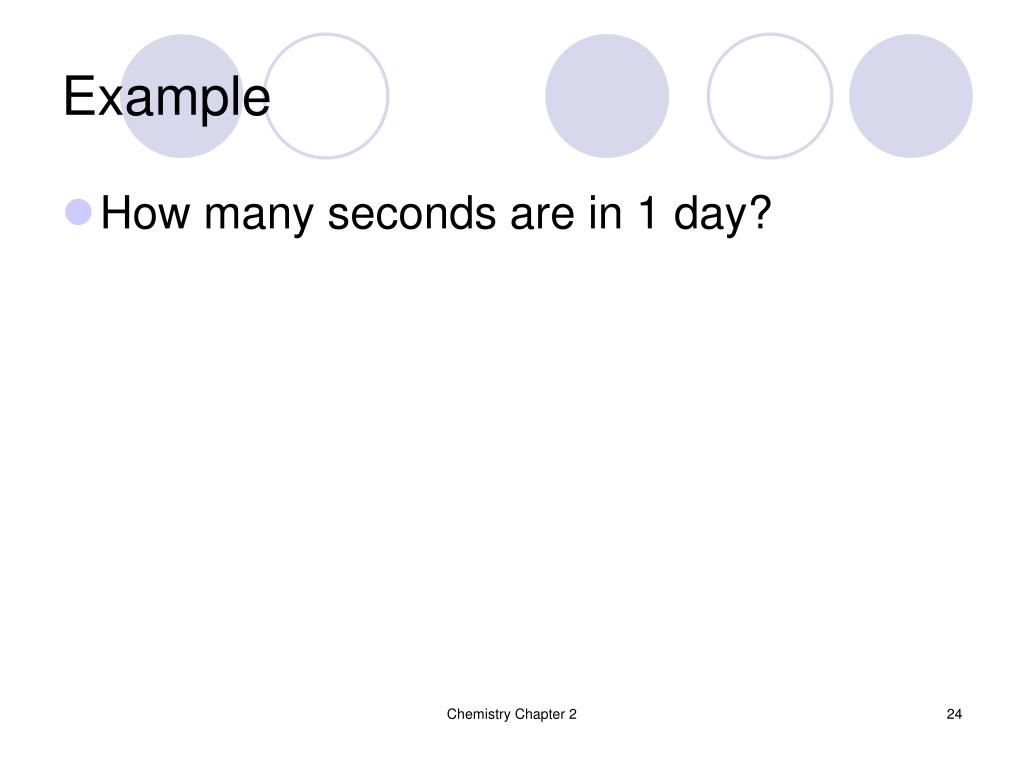 Example

How many seconds are in 1 day?

Chemistry Chapter 2

24